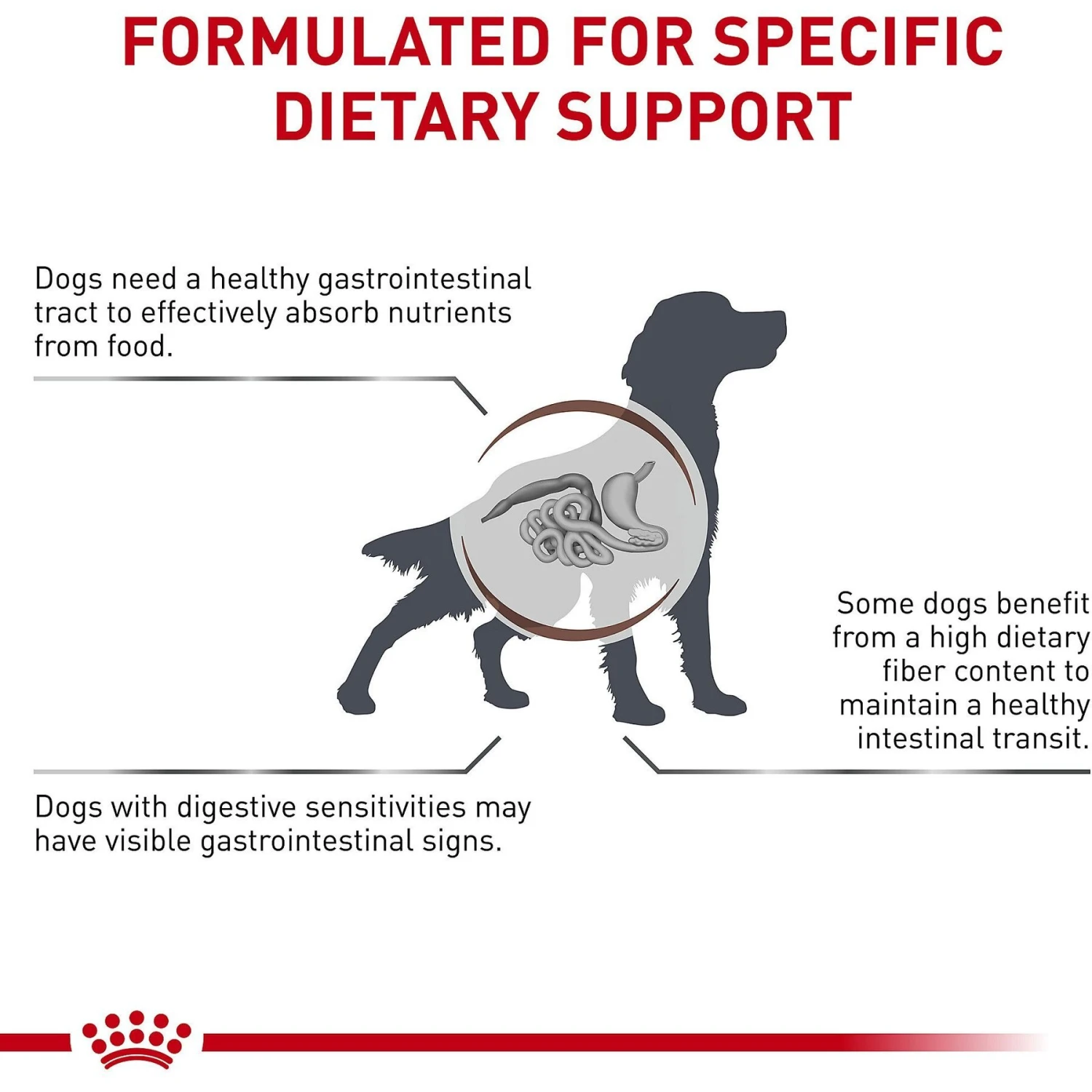 FORMULATED FOR SPECIFIC DIETARY SUPPORT

Dogs need a healthy gastrointestinal tract to effectively absorb nutrients from food.

Some dogs benefit from a high dietary fiber content to maintain a healthy intestinal transit.

Dogs with digestive sensitivities may have visible gastrointestinal signs.